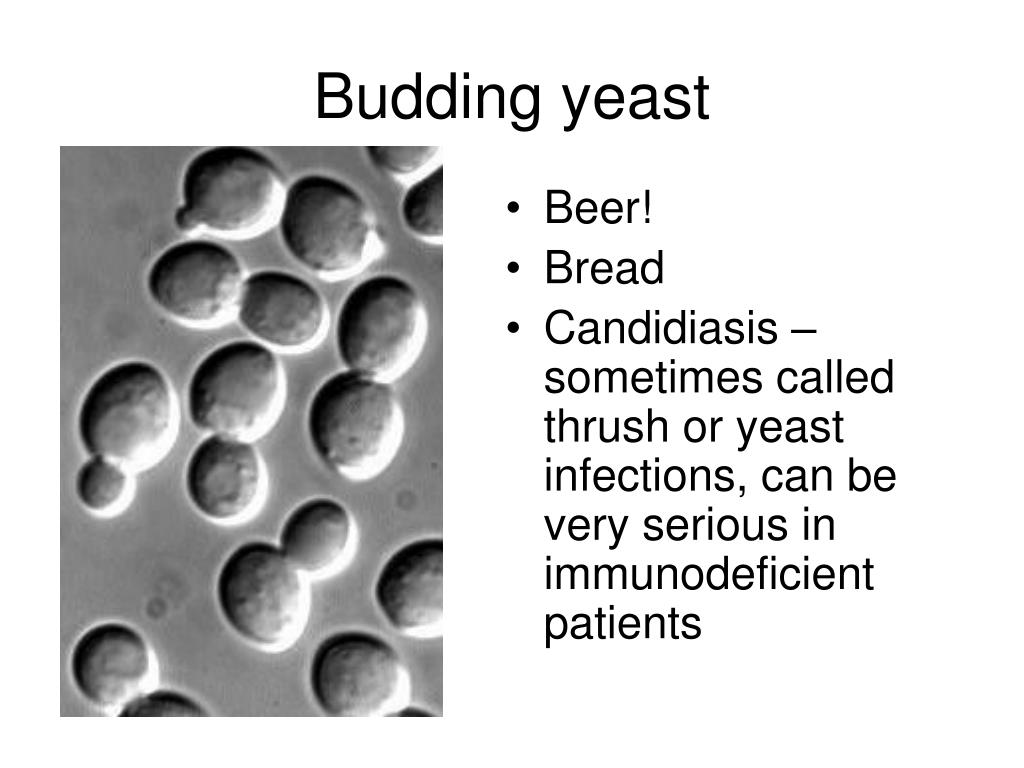 Budding yeast

• Beer!
• Bread
• Candidiasis – sometimes called thrush or yeast infections, can be very serious in immunodeficient patients